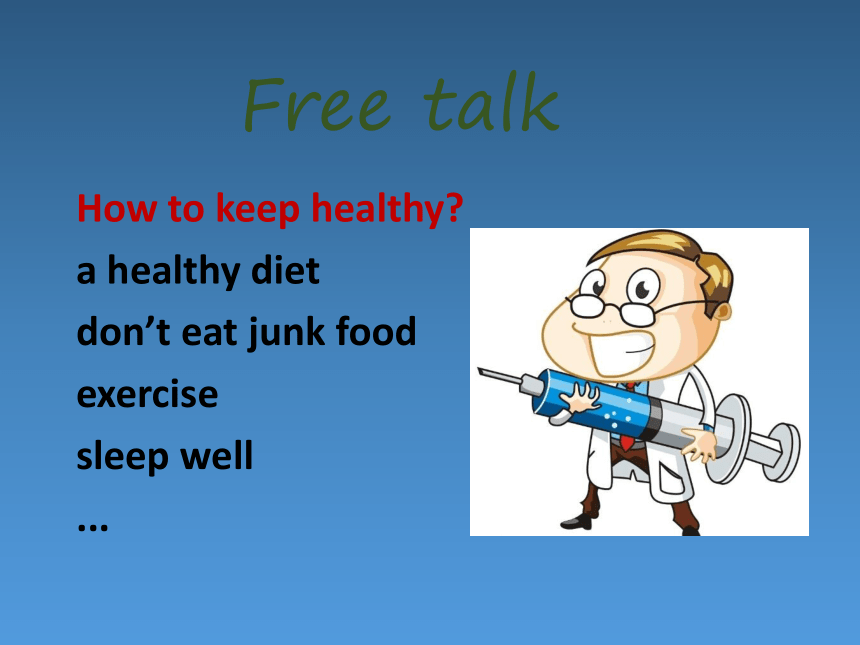 Free talk

How to keep healthy?
a healthy diet
don’t eat junk food
exercise
sleep well
…